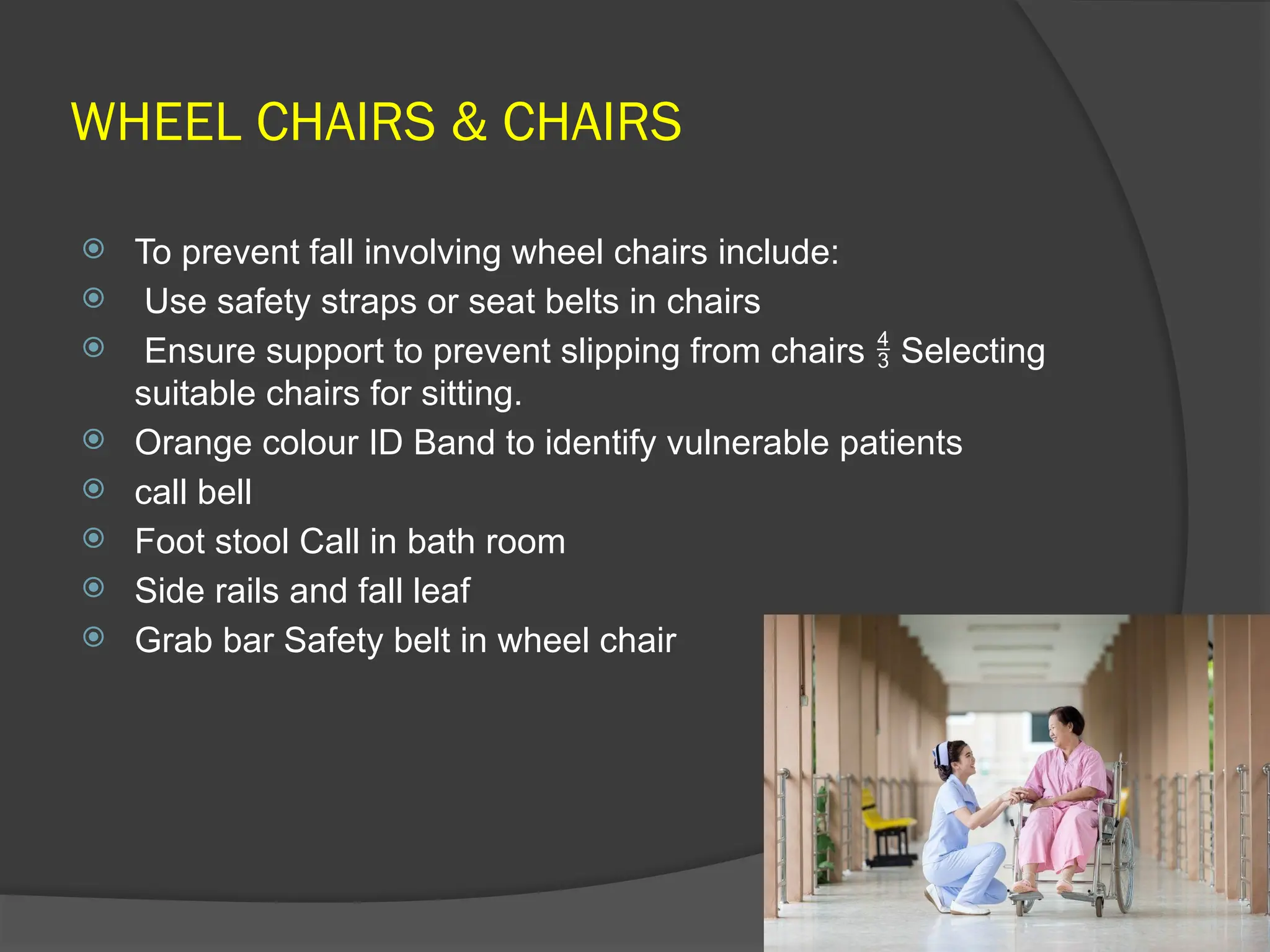 WHEEL CHAIRS & CHAIRS

To prevent fall involving wheel chairs include:

Use safety straps or seat belts in chairs

Ensure support to prevent slipping from chairs $\frac{4}{3}$ Selecting suitable chairs for sitting.

Orange colour ID Band to identify vulnerable patients

call bell

Foot stool Call in bath room

Side rails and fall leaf

Grab bar Safety belt in wheel chair